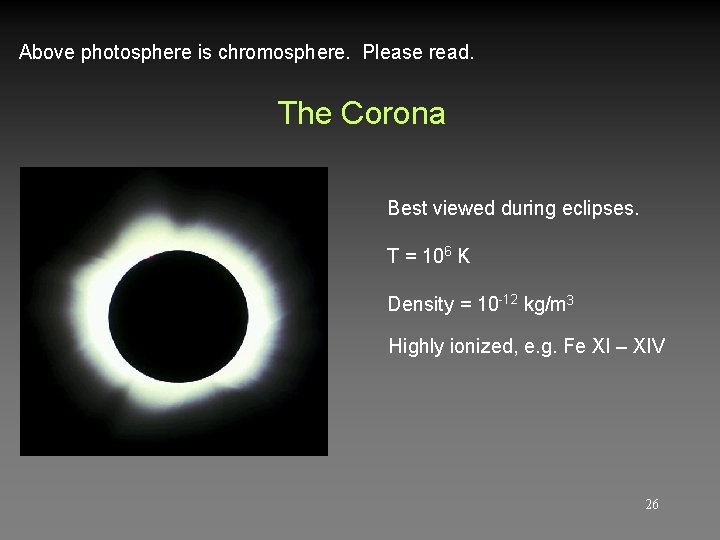 Above photosphere is chromosphere. Please read.

The Corona

Best viewed during eclipses.

T = $10^6$ K

Density = $10^{-12}$ kg/m$^3$

Highly ionized, e.g. Fe XI – XIV

26